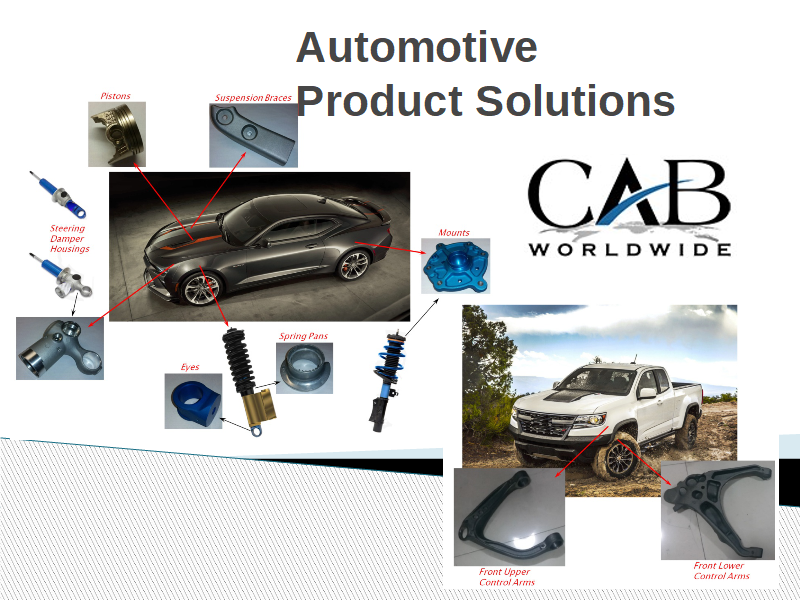 Automotive
Product Solutions

Pistons

Suspension Braces

Steering Damper Housings

Mounts

CAB
WORLDWIDE

Spring Pans

Eyes

Front Upper Control Arms

Front Lower Control Arms